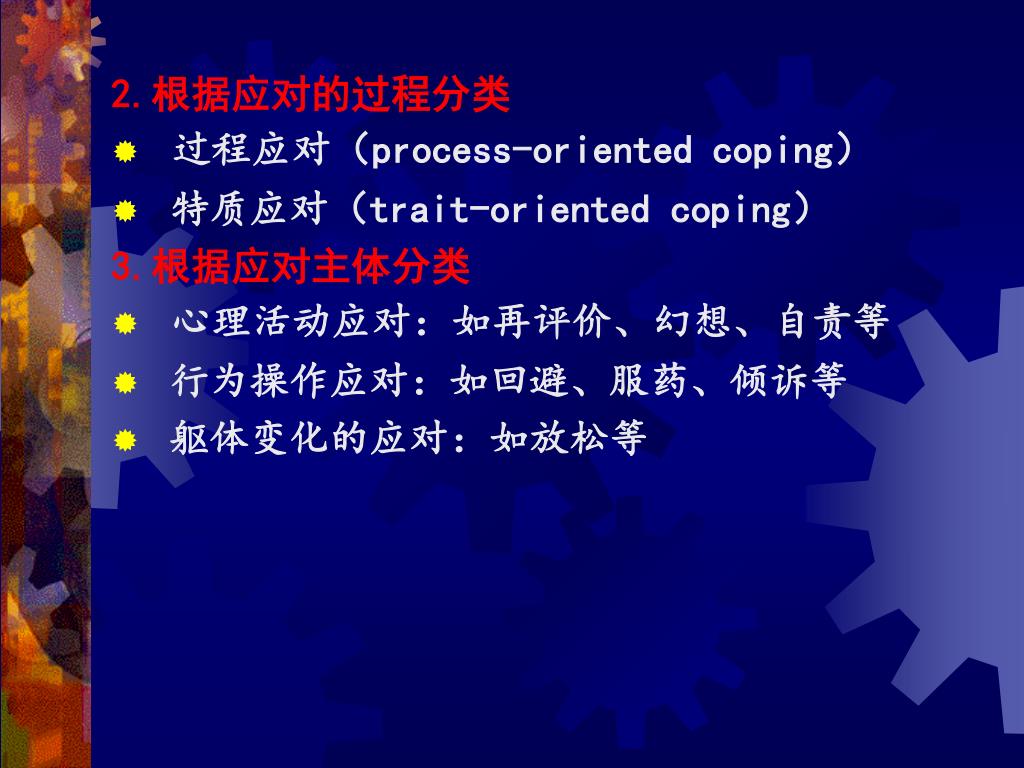 2.根据应对的过程分类

过程应对（process-oriented coping）

特质应对（trait-oriented coping）

3.根据应对主体分类

心理活动应对：如再评价、幻想、自责等

行为操作应对：如回避、服药、倾诉等

躯体变化的应对：如放松等